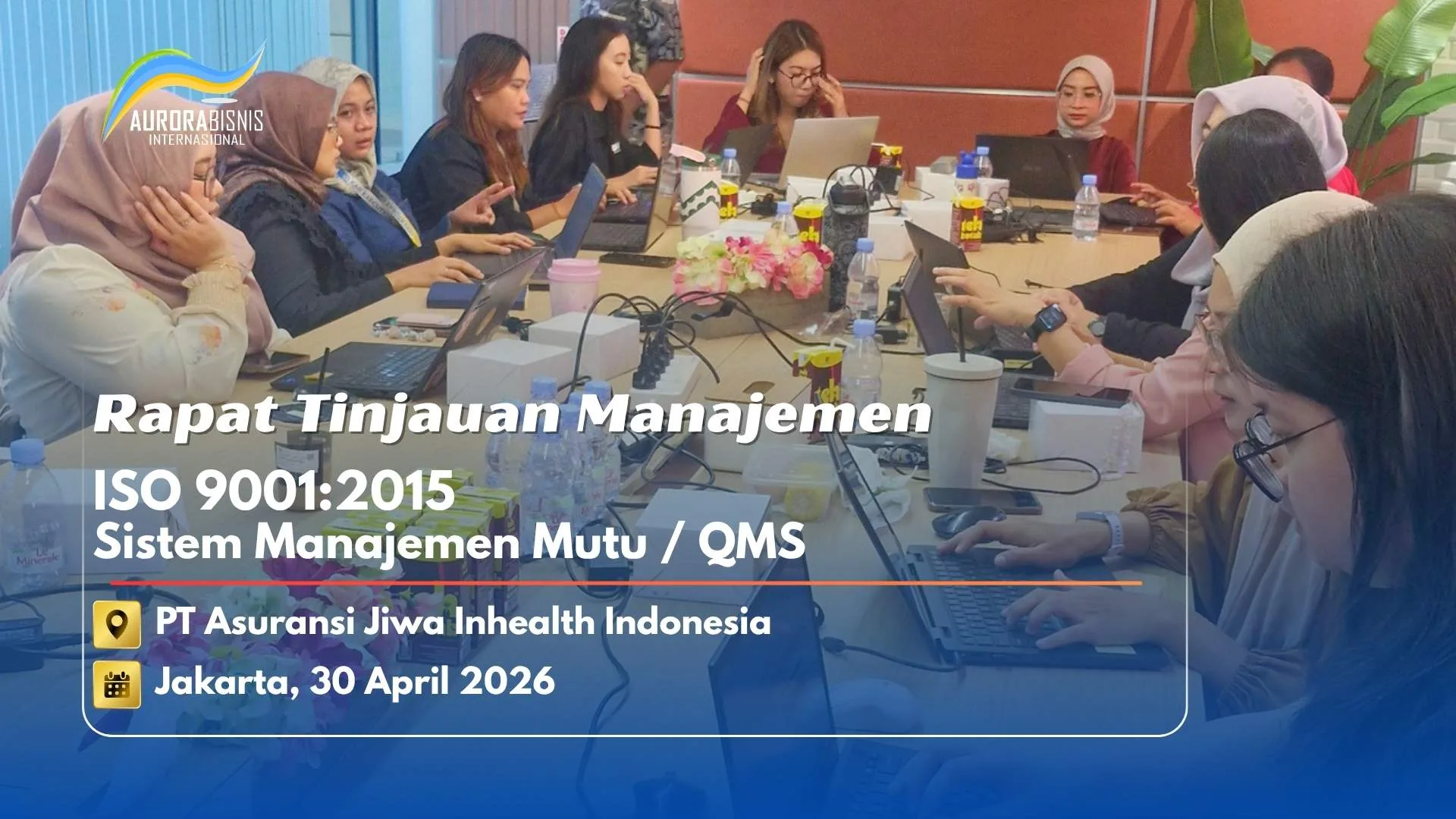 AURORABISNIS
INTERNASIONAL

Rapat Tinjauan Manajemen

ISO 9001:2015
Sistem Manajemen Mutu / QMS

PT Asuransi Jiwa Inhealth Indonesia
Jakarta, 30 April 2026